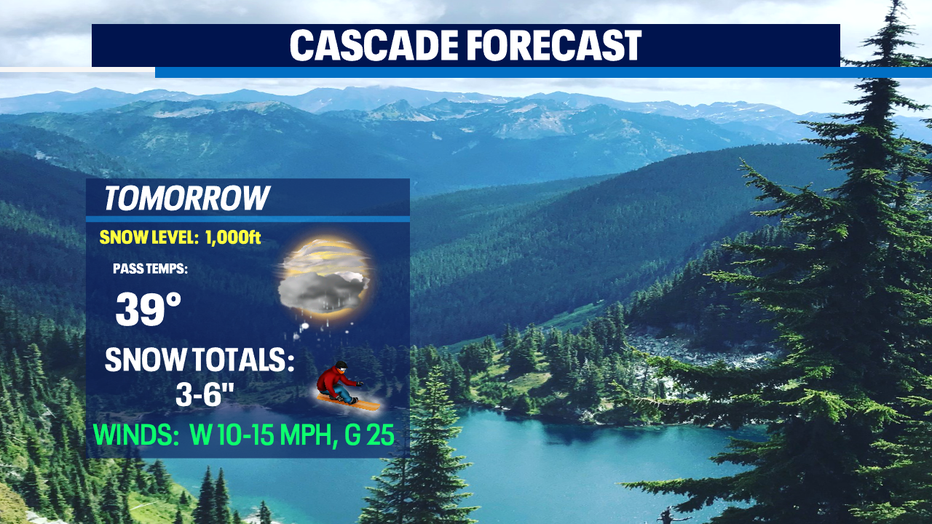 CASCADE FORECAST

TOMORROW

SNOW LEVEL: 1,000ft

PASS TEMPS:

39°

SNOW TOTALS:
3-6"

WINDS: W 10-15 MPH, G 25